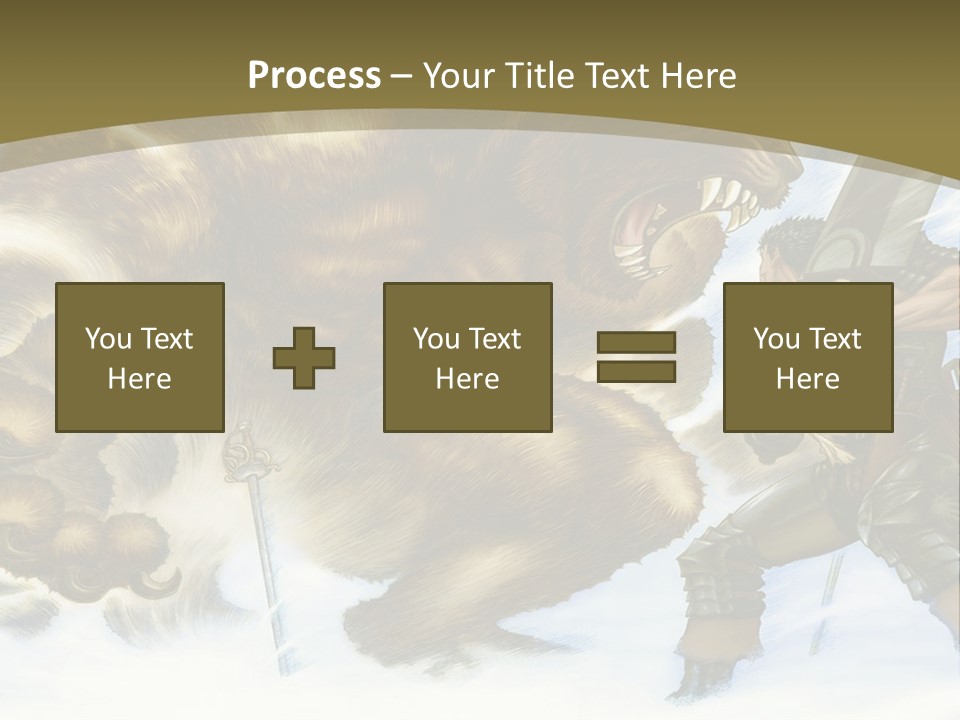 Process – Your Title Text Here

You Text Here

You Text Here

You Text Here